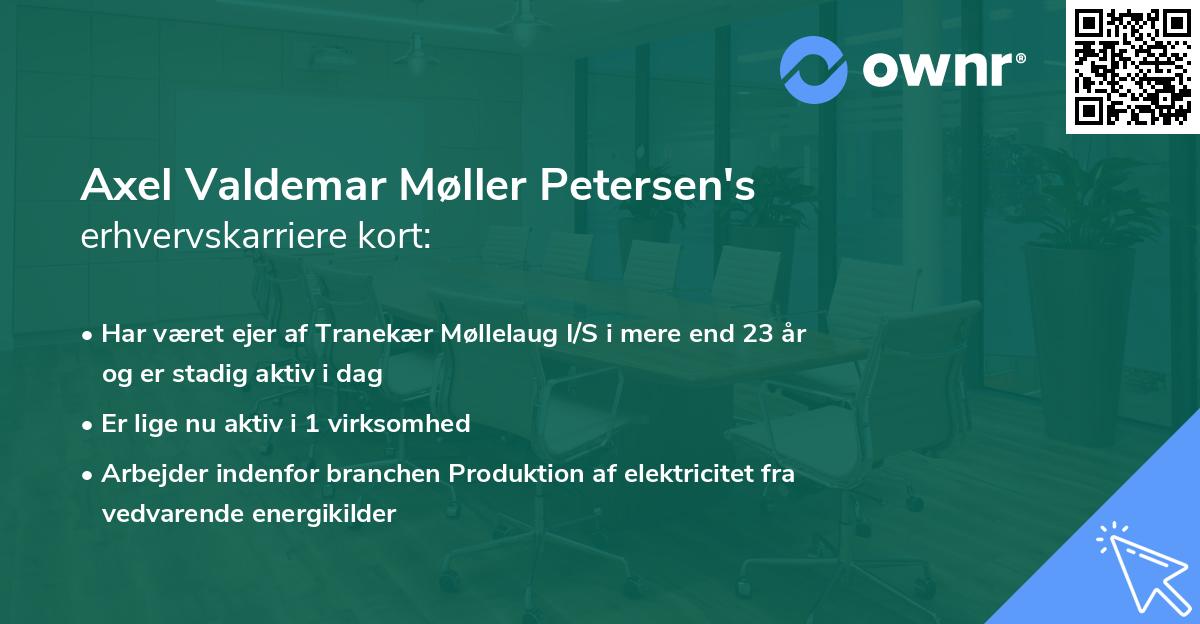 ownr®

Axel Valdemar Møller Petersen's
erhvervskarriere kort:

• Har været ejer af Tranekær Møllelaug I/S i mere end 23 år og er stadig aktiv i dag
• Er lige nu aktiv i 1 virksomhed
• Arbejder indenfor branchen Produktion af elektricitet fra vedvarende energikilder